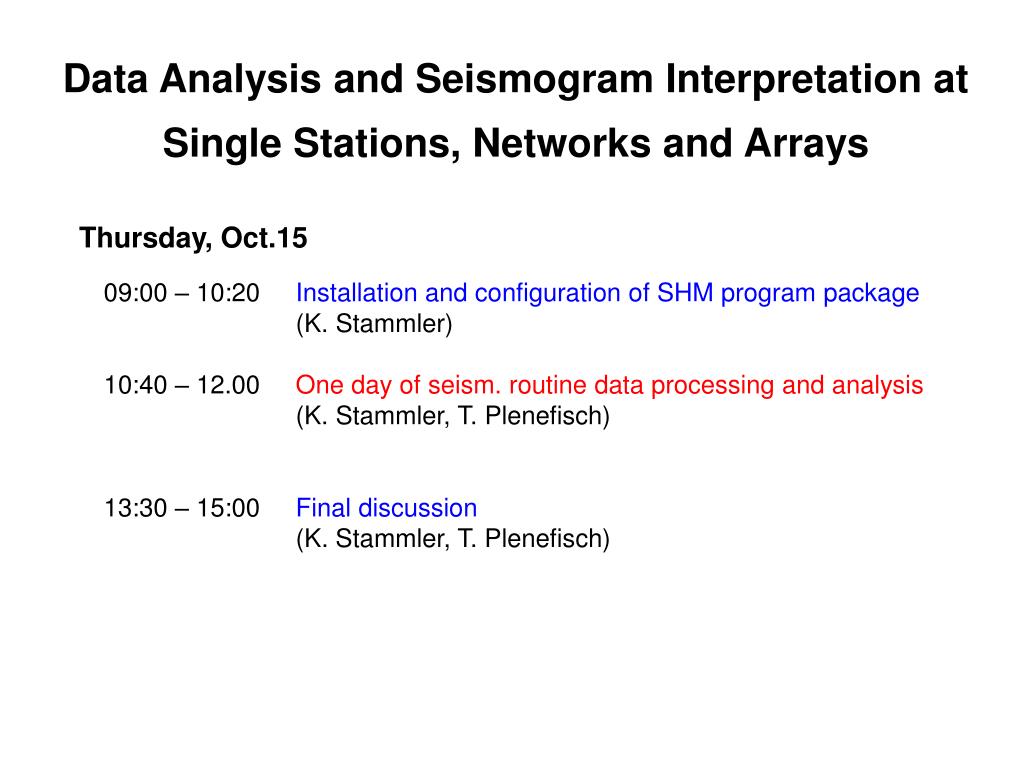 Data Analysis and Seismogram Interpretation at Single Stations, Networks and Arrays

Thursday, Oct.15

09:00 – 10:20 Installation and configuration of SHM program package (K. Stammler)

10:40 – 12.00 One day of seism. routine data processing and analysis (K. Stammler, T. Plenefisch)

13:30 – 15:00 Final discussion (K. Stammler, T. Plenefisch)